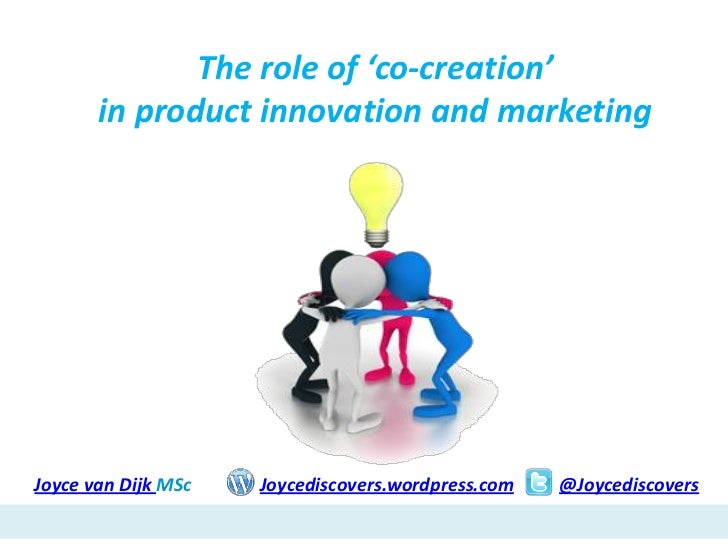 The role of 'co-creation' in product innovation and marketing

Joyce van Dijk MSc Joycediscovers.wordpress.com @Joycediscovers